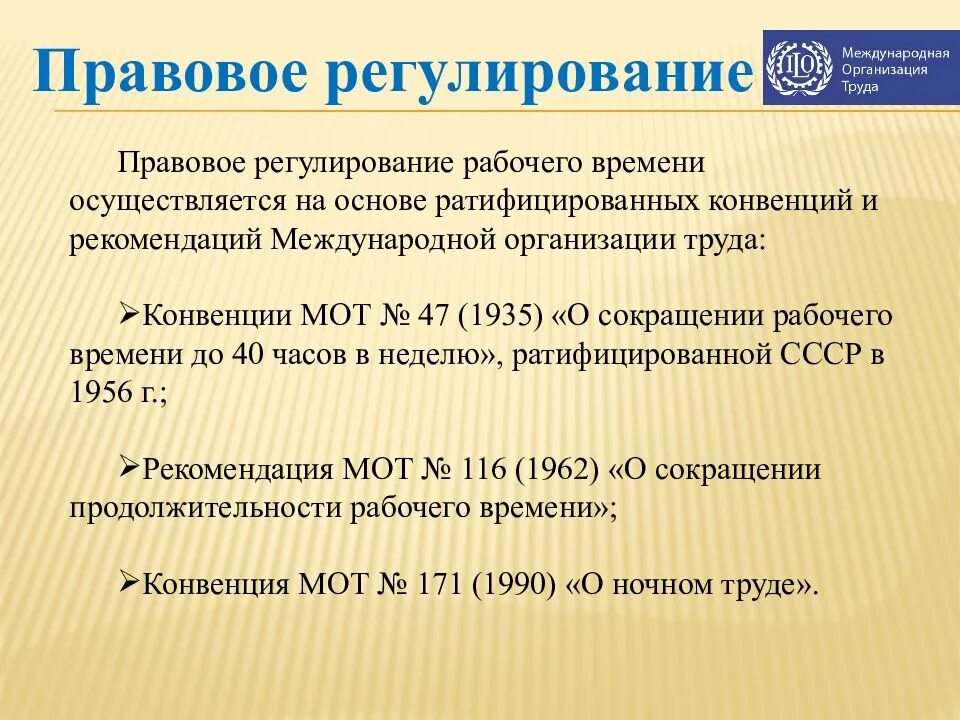 Правовое регулирование

ILO Международная Организация Труда

Правовое регулирование рабочего времени осуществляется на основе ратифицированных конвенций и рекомендаций Международной организации труда:

➢Конвенции МОТ № 47 (1935) «О сокращении рабочего времени до 40 часов в неделю», ратифицированной СССР в 1956 г.;

➢Рекомендация МОТ № 116 (1962) «О сокращении продолжительности рабочего времени»;

➢Конвенция МОТ № 171 (1990) «О ночном труде».